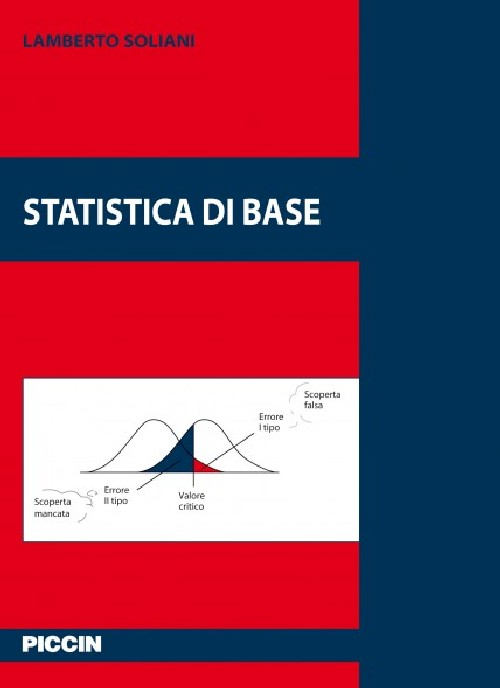 LAMBERTO SOLIANI

STATISTICA DI BASE

Scoperta falsa

Errore I tipo

Errore II tipo

Scoperta mancata

Valore critico

PICCIN